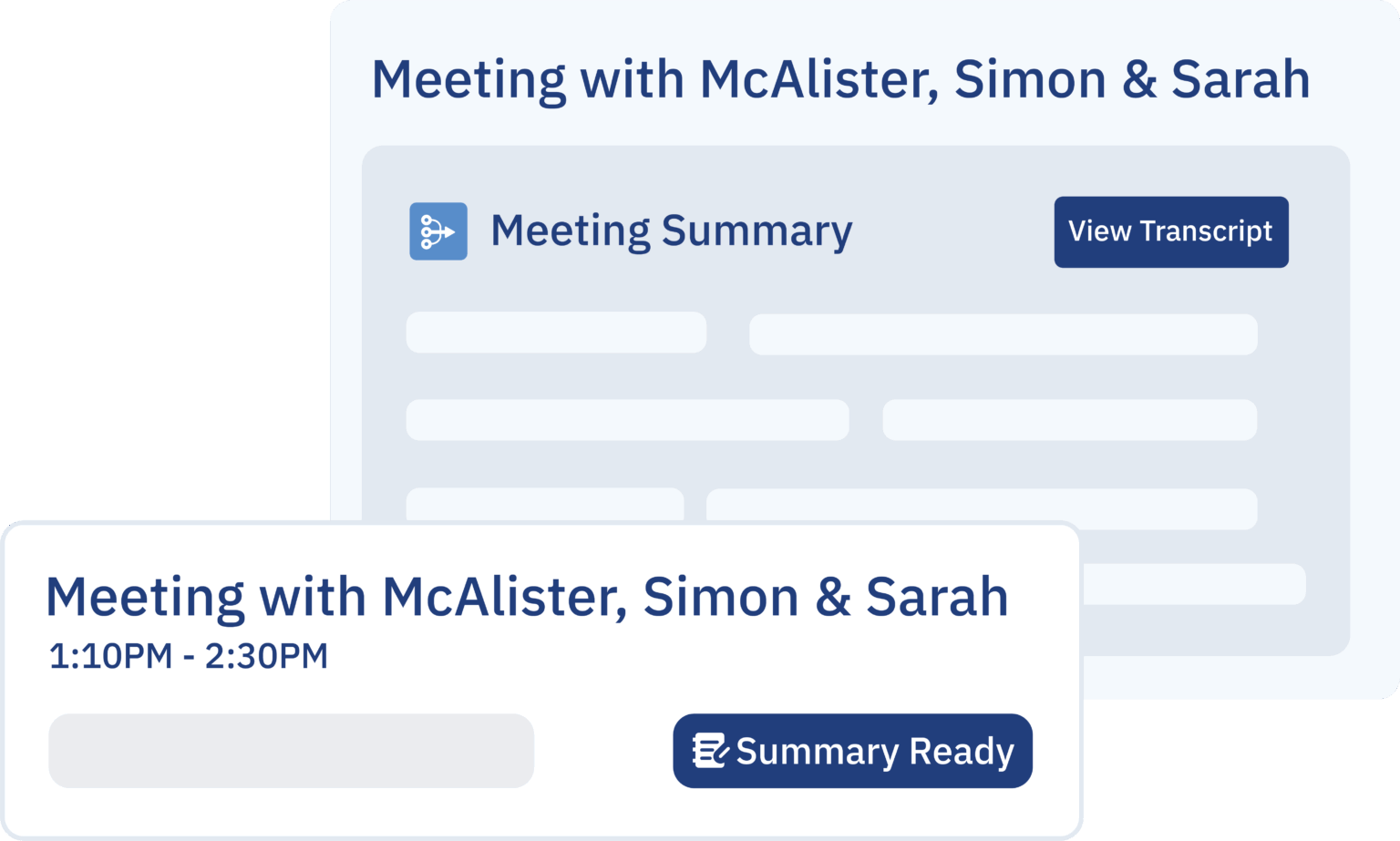 Meeting with McAlister, Simon & Sarah

Meeting Summary

View Transcript

Meeting with McAlister, Simon & Sarah
1:10PM - 2:30PM

Summary Ready